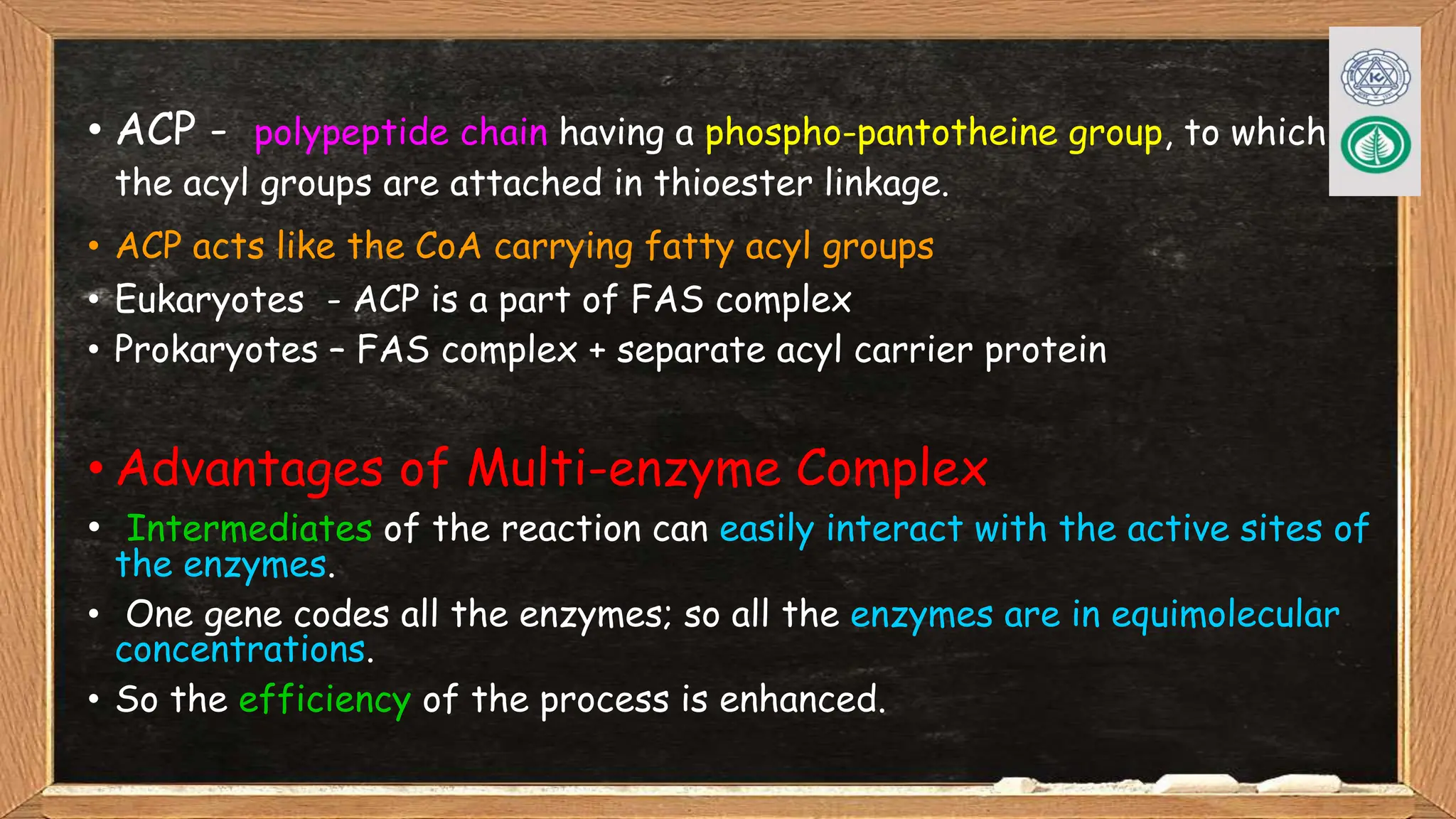 • ACP - polypeptide chain having a phospho-pantotheine group, to which the acyl groups are attached in thioester linkage.

• ACP acts like the CoA carrying fatty acyl groups

• Eukaryotes - ACP is a part of FAS complex

• Prokaryotes – FAS complex + separate acyl carrier protein

• Advantages of Multi-enzyme Complex

• Intermediates of the reaction can easily interact with the active sites of the enzymes.

• One gene codes all the enzymes; so all the enzymes are in equimolecular concentrations.

• So the efficiency of the process is enhanced.